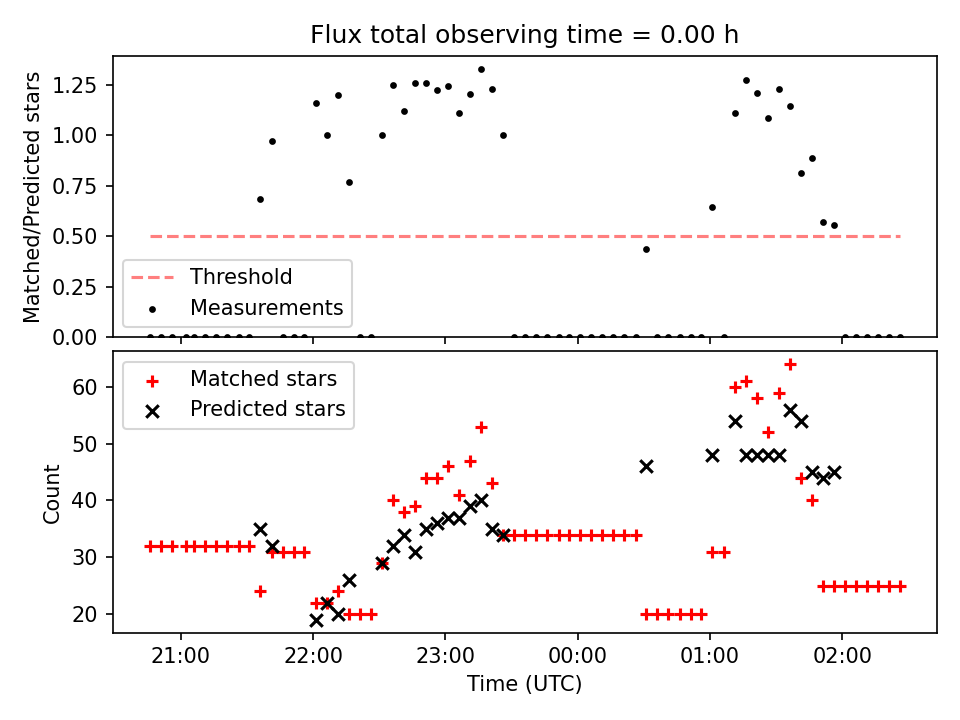 Flux total observing time = 0.00 h

Matched/Predicted stars

1.25
1.00
0.75
0.50
0.25
0.00

Threshold
Measurements

Matched stars
Predicted stars

Count

60
50
40
30
20

21:00
22:00
23:00
00:00
01:00
02:00

Time (UTC)